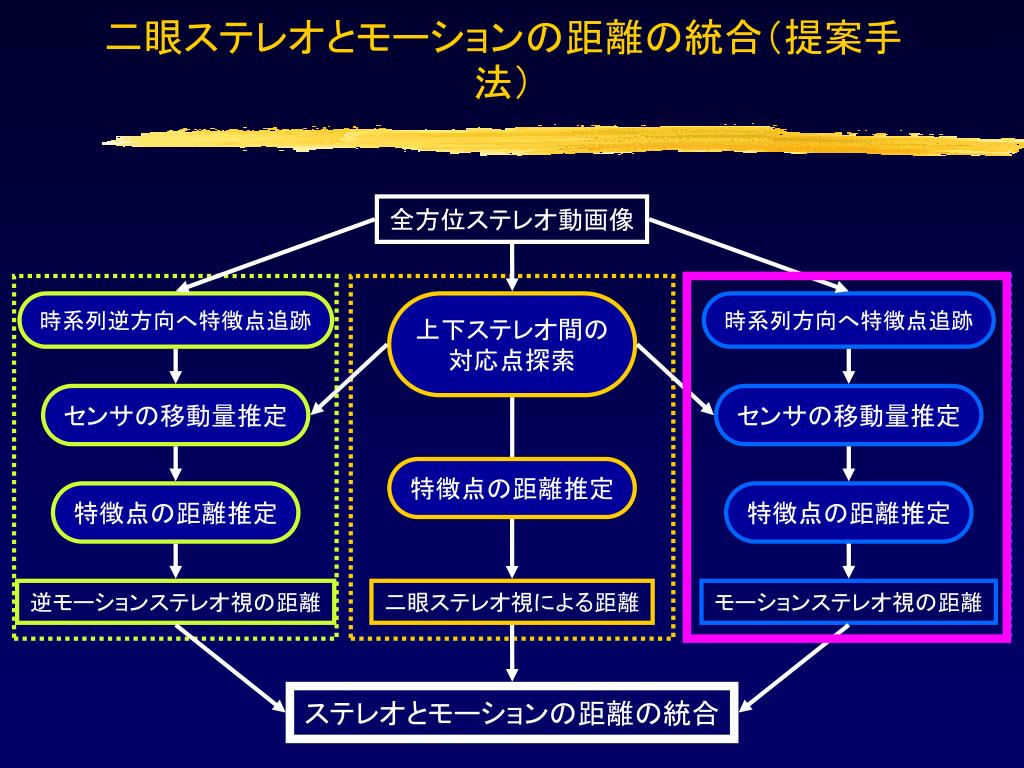 二眼ステレオとモーションの距離の統合（提案手法）

全方位ステレオ動画像

時系列逆方向へ特徴点追跡

センサの移動量推定

特徴点の距離推定

逆モーションステレオ視の距離

上下ステレオ間の対応点探索

特徴点の距離推定

二眼ステレオ視による距離

時系列方向へ特徴点追跡

センサの移動量推定

特徴点の距離推定

モーションステレオ視の距離

ステレオとモーションの距離の統合